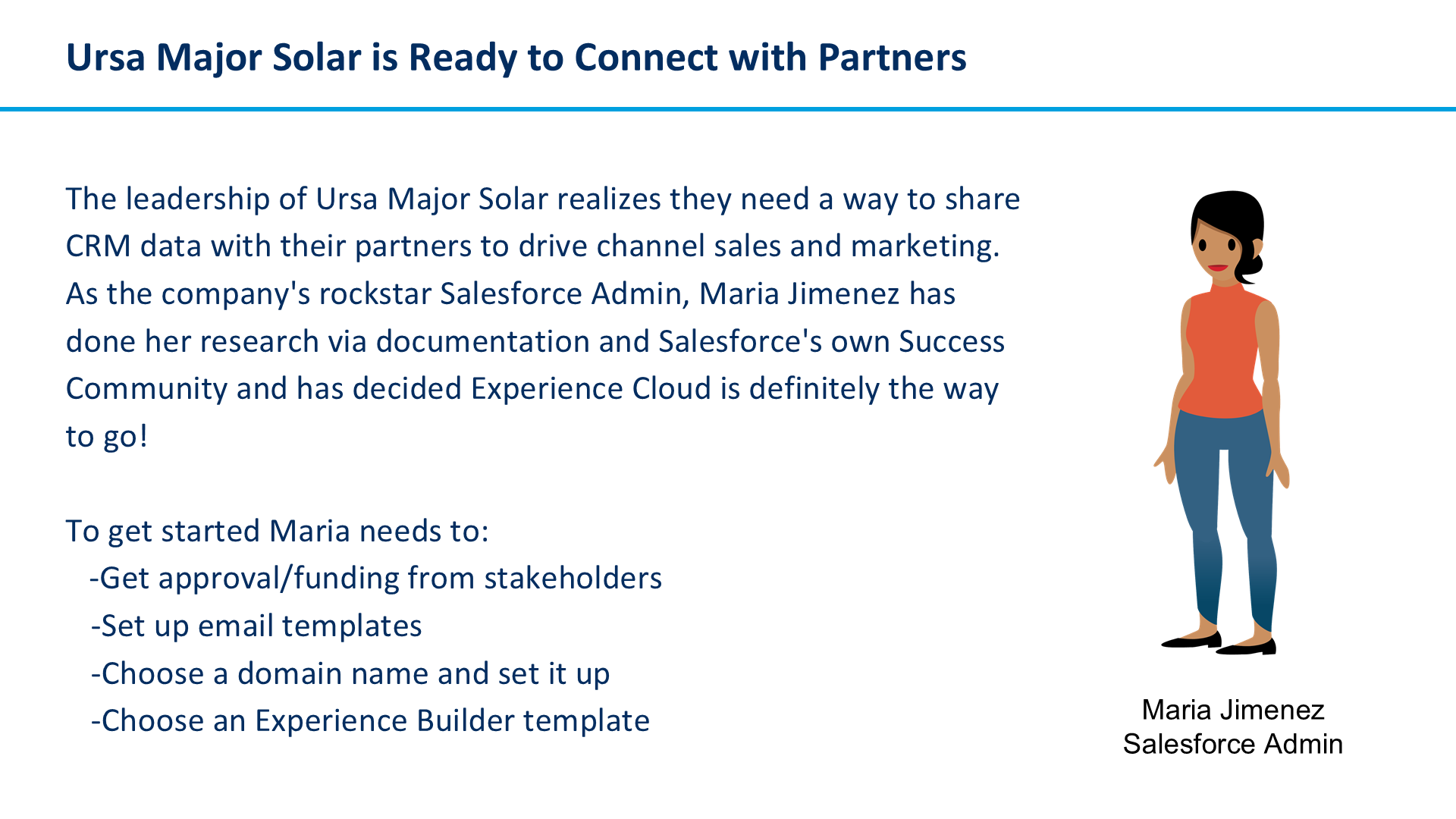 Ursa Major Solar is Ready to Connect with Partners

The leadership of Ursa Major Solar realizes they need a way to share CRM data with their partners to drive channel sales and marketing. As the company's rockstar Salesforce Admin, Maria Jimenez has done her research via documentation and Salesforce's own Success Community and has decided Experience Cloud is definitely the way to go!

To get started Maria needs to:
-Get approval/funding from stakeholders
-Set up email templates
-Choose a domain name and set it up
-Choose an Experience Builder template

Maria Jimenez
Salesforce Admin